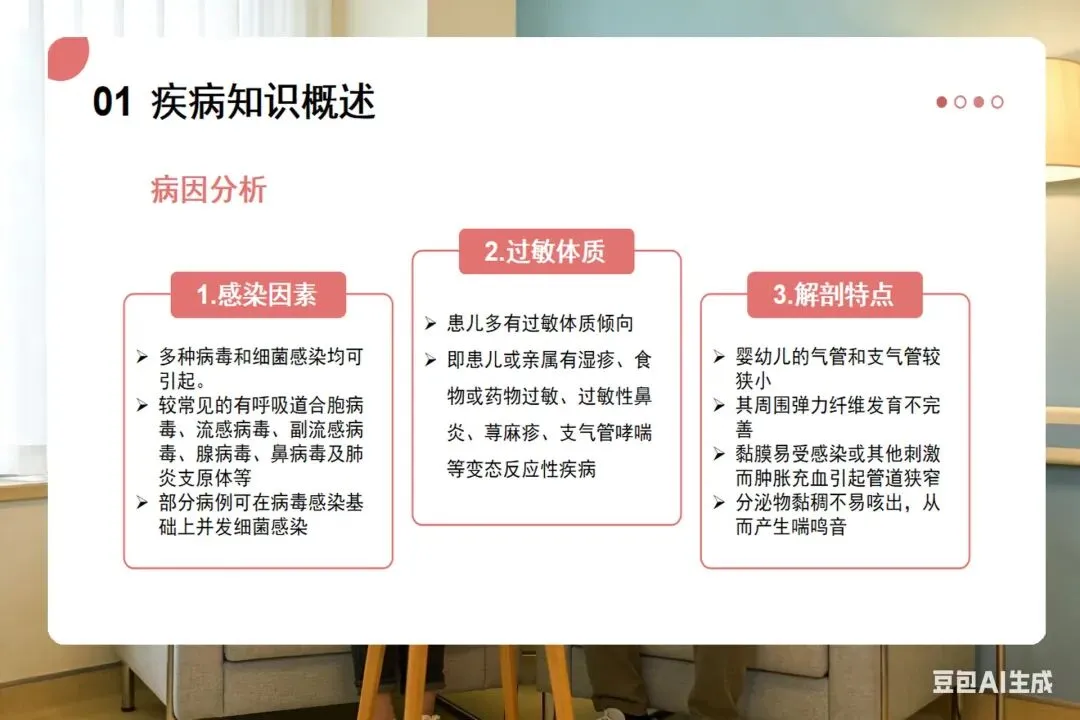 01 疾病知识概述

病因分析

1.感染因素

➢ 多种病毒和细菌感染均可引起。
➢ 较常见的有呼吸道合胞病毒、流感病毒、副流感病毒、腺病毒、鼻病毒及肺炎支原体等
➢ 部分病例可在病毒感染基础上并发细菌感染

2.过敏体质

➢ 患儿多有过敏体质倾向
➢ 即患儿或亲属有湿疹、食物或药物过敏、过敏性鼻炎、荨麻疹、支气管哮喘等变态反应性疾病

3.解剖特点

➢ 婴幼儿的气管和支气管较狭小
➢ 其周围弹力纤维发育不完善
➢ 黏膜易受感染或其他刺激而肿胀充血引起管道狭窄
➢ 分泌物黏稠不易咳出，从而产生喘鸣音

豆包AI生成